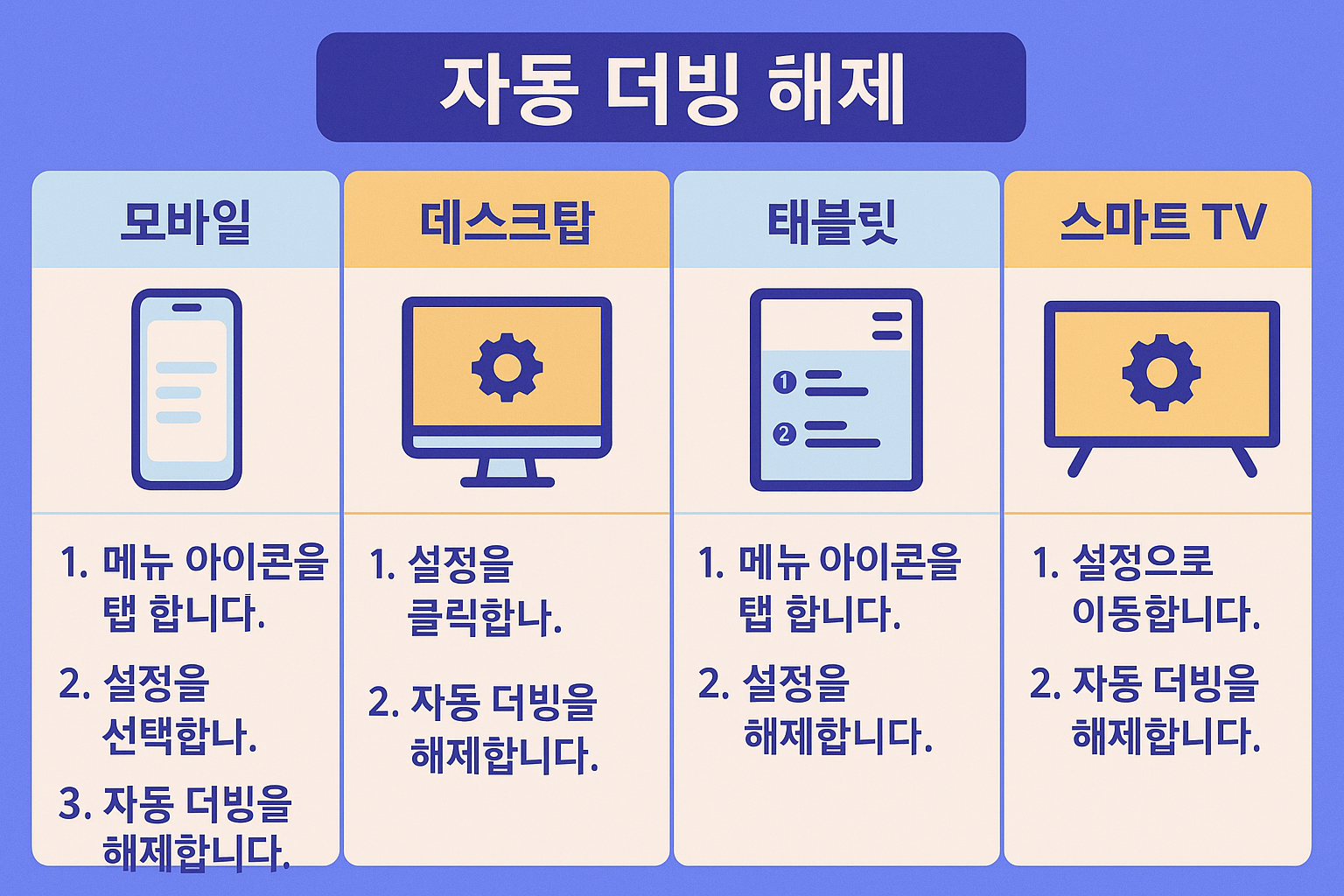 자동 더빙 해제

모바일

1. 메뉴 아이콘을 탭 합니다.
2. 설정을 선택합나.
3. 자동 더빙을 해제합니다.

데스크탑

1. 설정을 클릭합나.
2. 자동 더빙을 해제합니다.

태블릿

1
2

1. 메뉴 아이콘을 탭 합니다.
2. 설정을 해제합니다.

스마트 TV

1. 설정으로 이동합니다.
2. 자동 더빙을 해제합니다.